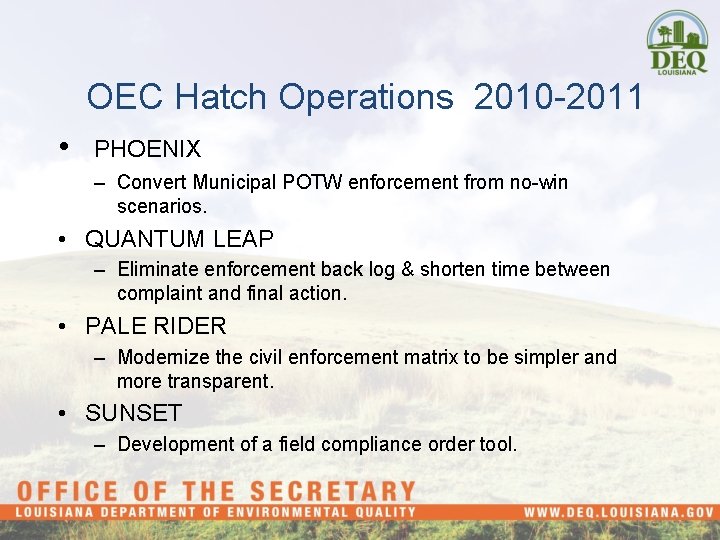 DEQ
LOUISIANA

OEC Hatch Operations 2010-2011

• PHOENIX
– Convert Municipal POTW enforcement from no-win scenarios.

• QUANTUM LEAP
– Eliminate enforcement back log & shorten time between complaint and final action.

• PALE RIDER
– Modernize the civil enforcement matrix to be simpler and more transparent.

• SUNSET
– Development of a field compliance order tool.

OFFICE OF THE SECRETARY
LOUISIANA DEPARTMENT OF ENVIRONMENTAL QUALITY
WWW.DEQ.LOUISIANA.GOV